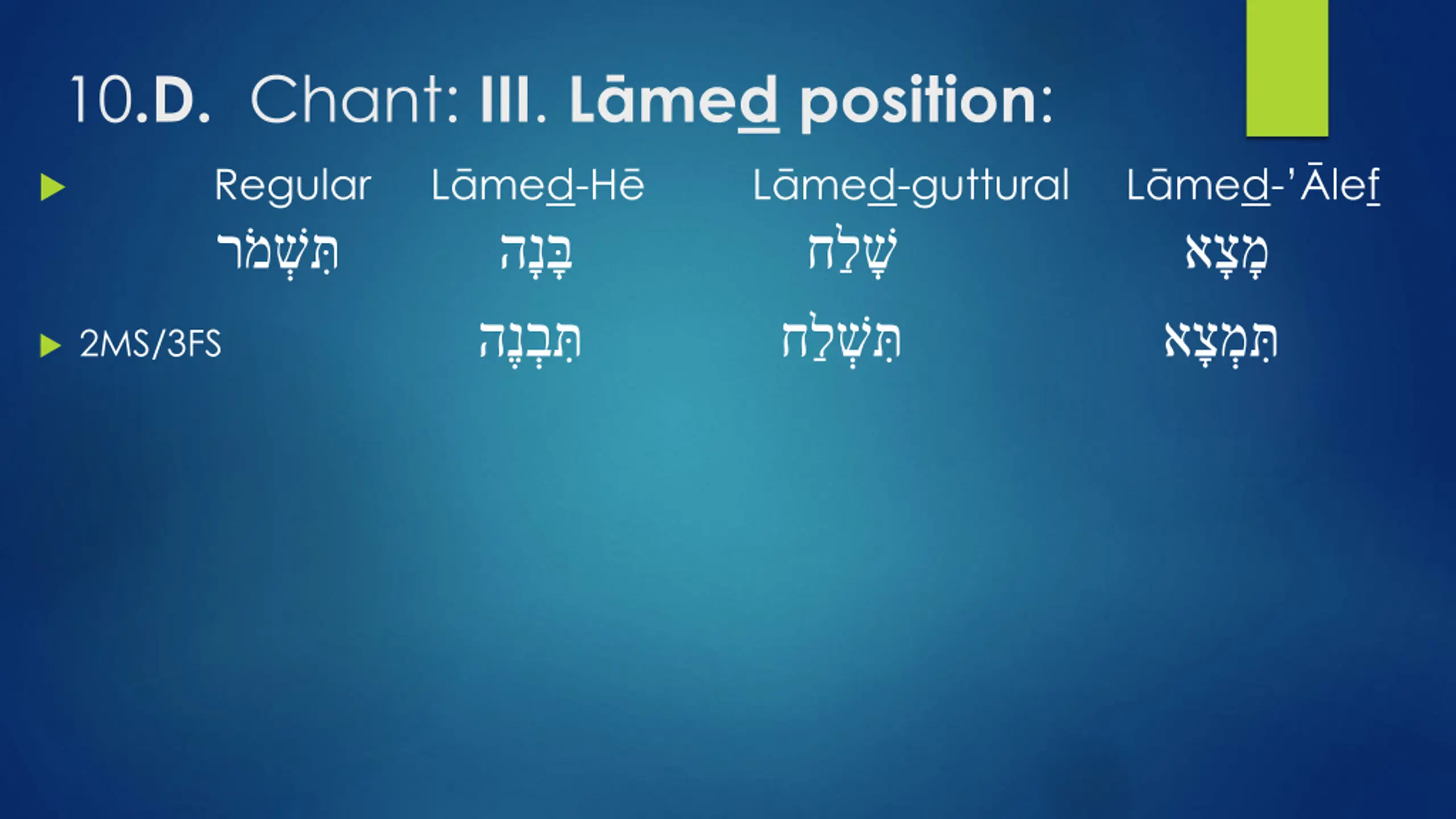 10.D. Chant: III. Lāmed position:

| | Regular | Lāmed-Hē | Lāmed-guttural | Lāmed-'Ālef |
|---|---|---|---|---|
| | תִּשְׁמֹר | בָּנָה | שָׁלַח | מָצָא |
| 2MS/3FS | | תִּבְנֶה | תִּשְׁלַח | תִּמְצָא |